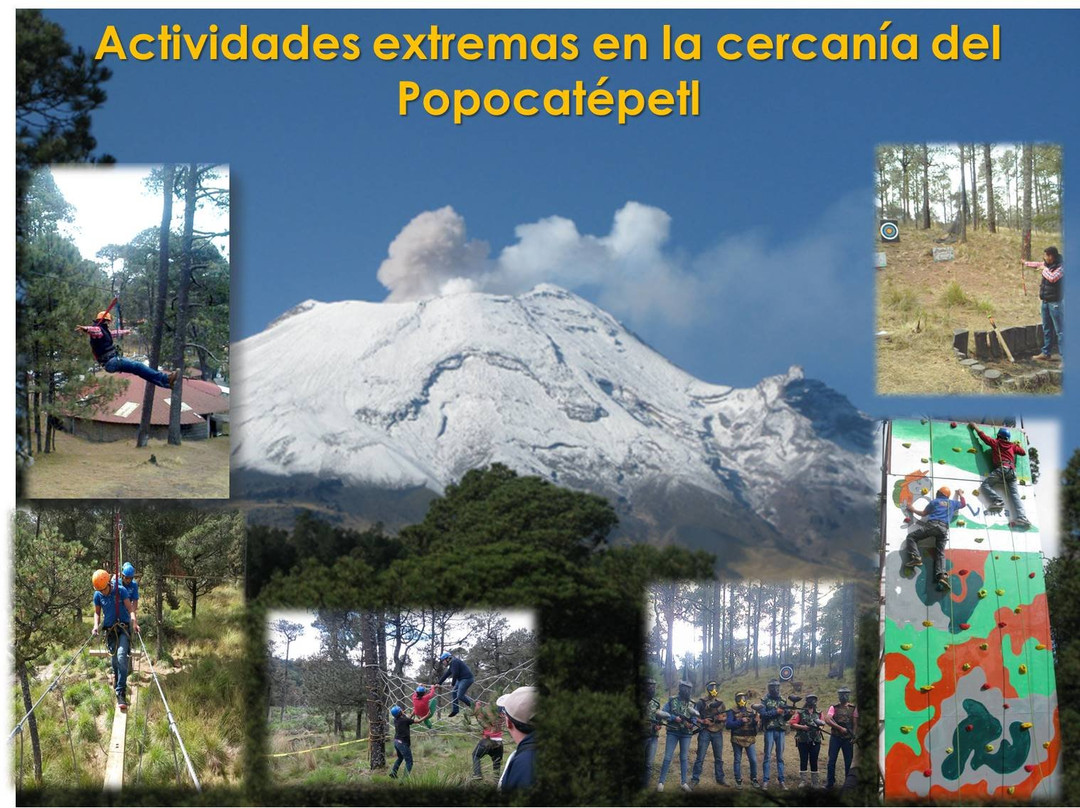 Actividades extremas en la cercanía del Popocatépetl